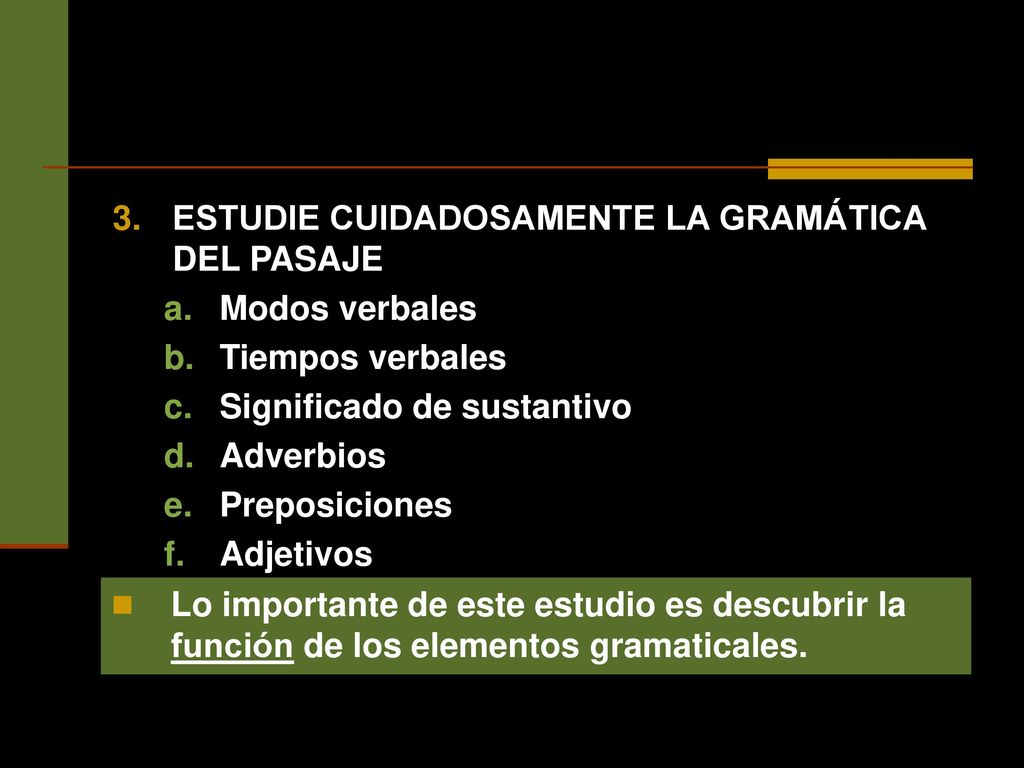 3. ESTUDIE CUIDADOSAMENTE LA GRAMÁTICA DEL PASAJE

a. Modos verbales
b. Tiempos verbales
c. Significado de sustantivo
d. Adverbios
e. Preposiciones
f. Adjetivos

Lo importante de este estudio es descubrir la función de los elementos gramaticales.